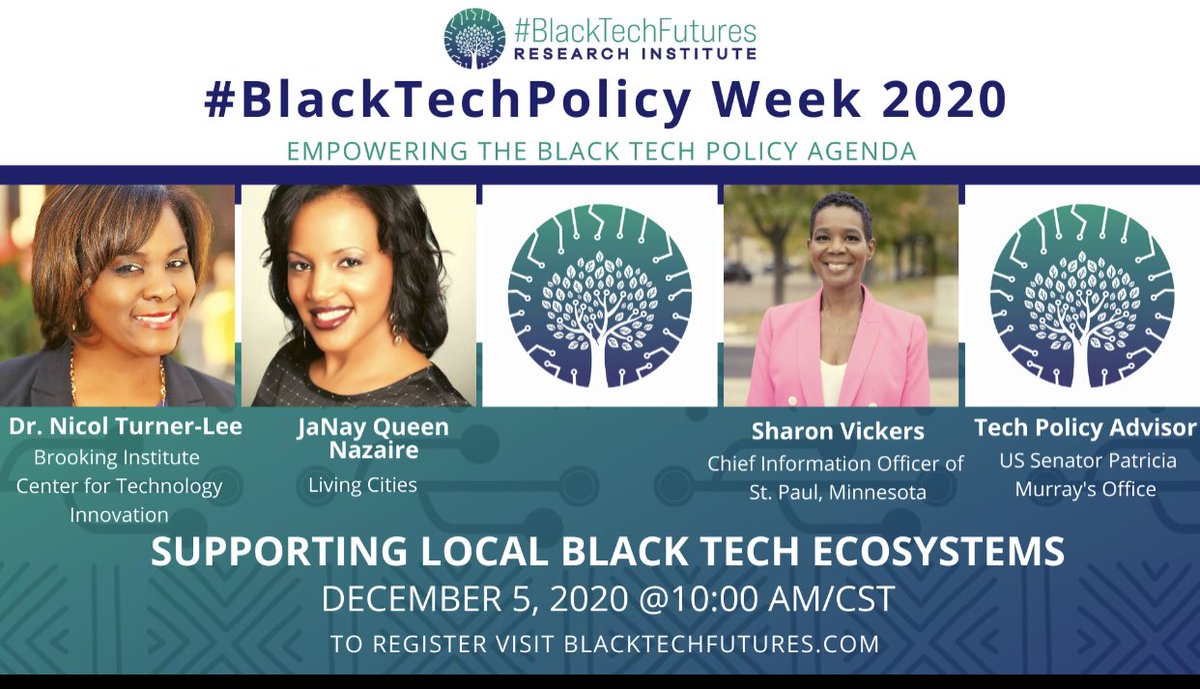 #BlackTechFutures
RESEARCH INSTITUTE

#BlackTechPolicy Week 2020

EMPOWERING THE BLACK TECH POLICY AGENDA

Dr. Nicol Turner-Lee
Brooking Institute Center for Technology Innovation

JaNay Queen Nazaire
Living Cities

Sharon Vickers
Chief Information Officer of St. Paul, Minnesota

Tech Policy Advisor
US Senator Patricia Murray's Office

SUPPORTING LOCAL BLACK TECH ECOSYSTEMS

DECEMBER 5, 2020 @10:00 AM/CST

TO REGISTER VISIT BLACKTECHFUTURES.COM